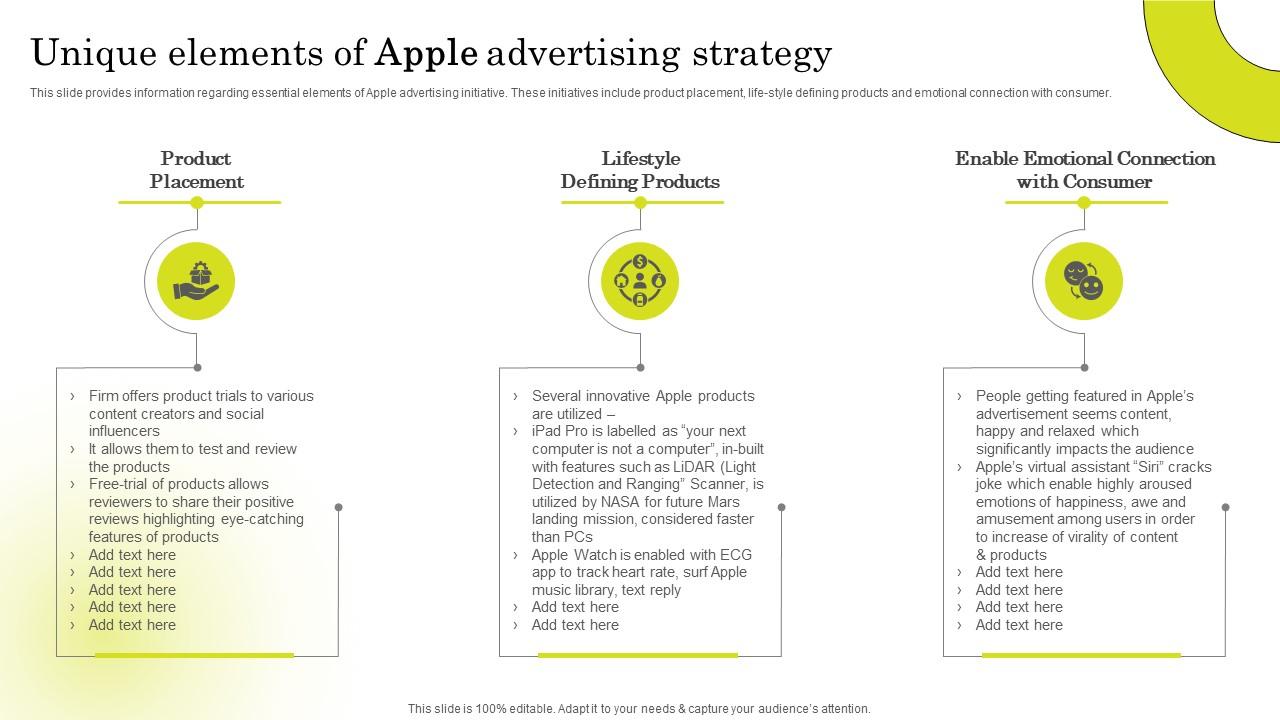 Unique elements of Apple advertising strategy

This slide provides information regarding essential elements of Apple advertising initiative. These initiatives include product placement, life-style defining products and emotional connection with consumer.

Product Placement

› Firm offers product trials to various content creators and social influencers
› It allows them to test and review the products
› Free-trial of products allows reviewers to share their positive reviews highlighting eye-catching features of products
› Add text here
› Add text here
› Add text here
› Add text here
› Add text here

Lifestyle Defining Products

› Several innovative Apple products are utilized –
› iPad Pro is labelled as "your next computer is not a computer", in-built with features such as LiDAR (Light Detection and Ranging" Scanner, is utilized by NASA for future Mars landing mission, considered faster than PCs
› Apple Watch is enabled with ECG app to track heart rate, surf Apple music library, text reply
› Add text here
› Add text here

Enable Emotional Connection with Consumer

› People getting featured in Apple's advertisement seems content, happy and relaxed which significantly impacts the audience
› Apple's virtual assistant "Siri" cracks joke which enable highly aroused emotions of happiness, awe and amusement among users in order to increase of virality of content & products
› Add text here
› Add text here
› Add text here
› Add text here

This slide is 100% editable. Adapt it to your needs & capture your audience's attention.